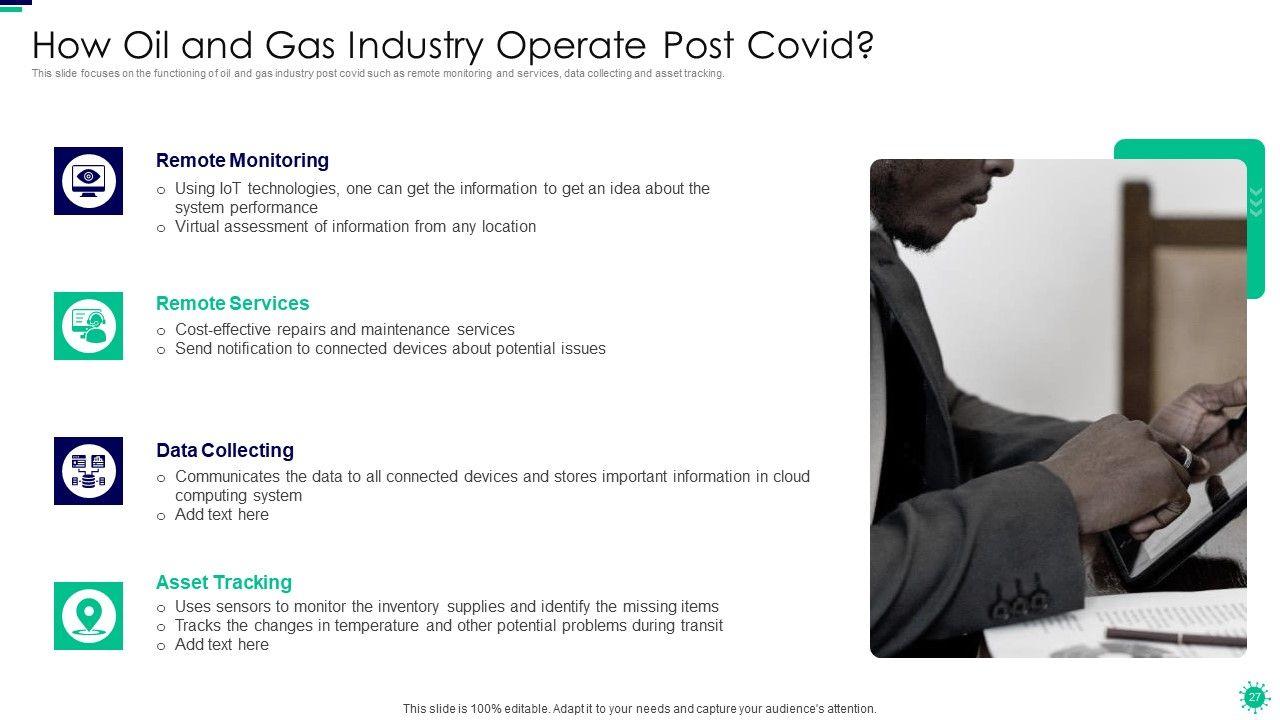 How Oil and Gas Industry Operate Post Covid?
This slide focuses on the functioning of oil and gas industry post covid such as remote monitoring and services, data collecting and asset tracking.

Remote Monitoring
o Using IoT technologies, one can get the information to get an idea about the system performance
o Virtual assessment of information from any location

Remote Services
o Cost-effective repairs and maintenance services
o Send notification to connected devices about potential issues

Data Collecting
o Communicates the data to all connected devices and stores important information in cloud computing system
o Add text here

Asset Tracking
o Uses sensors to monitor the inventory supplies and identify the missing items
o Tracks the changes in temperature and other potential problems during transit
o Add text here

This slide is 100% editable. Adapt it to your needs and capture your audience's attention.

27